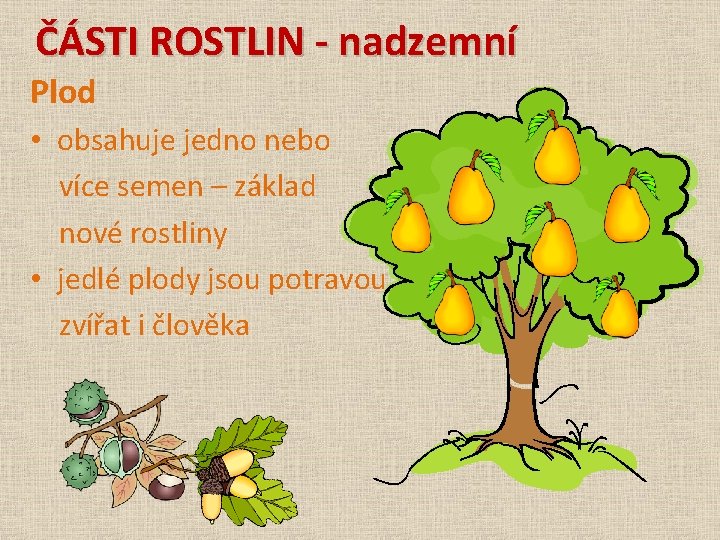 ČÁSTI ROSTLIN - nadzemní

Plod

• obsahuje jedno nebo více semen – základ nové rostliny
• jedlé plody jsou potravou zvířat i člověka